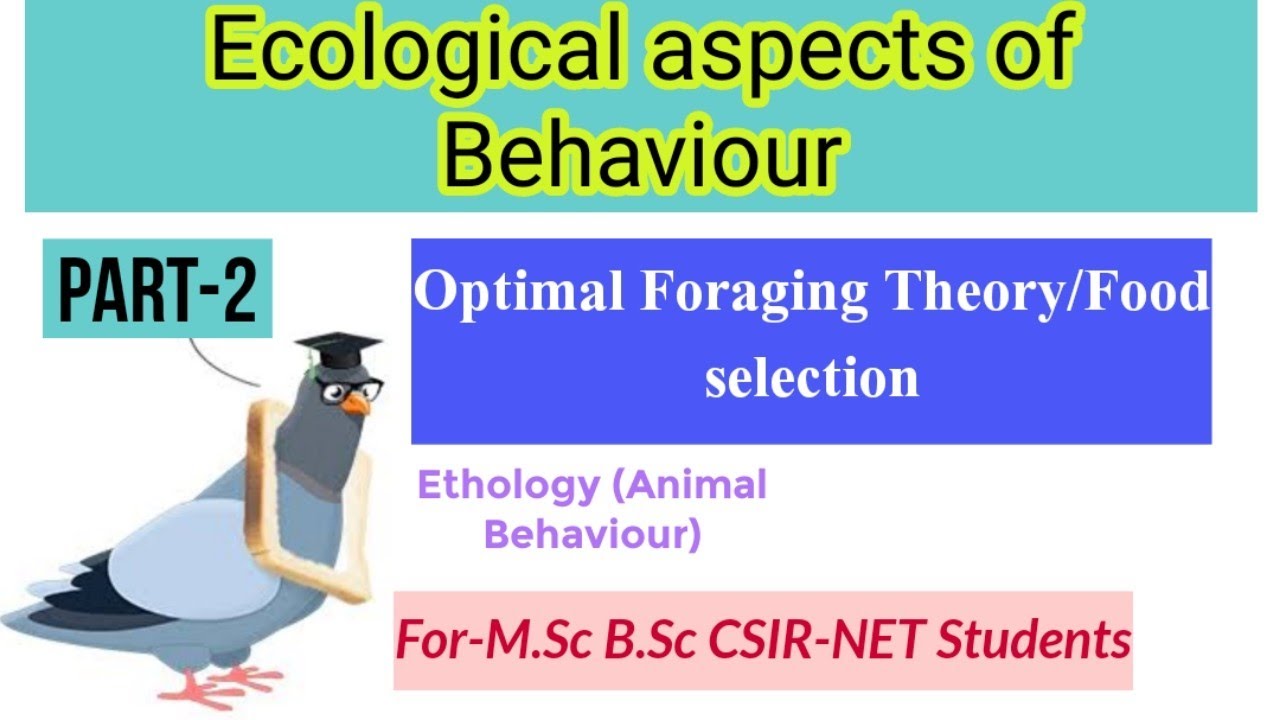 Ecological aspects of Behaviour

PART-2

Optimal Foraging Theory/Food selection

Ethology (Animal Behaviour)

For-M.Sc B.Sc CSIR-NET Students